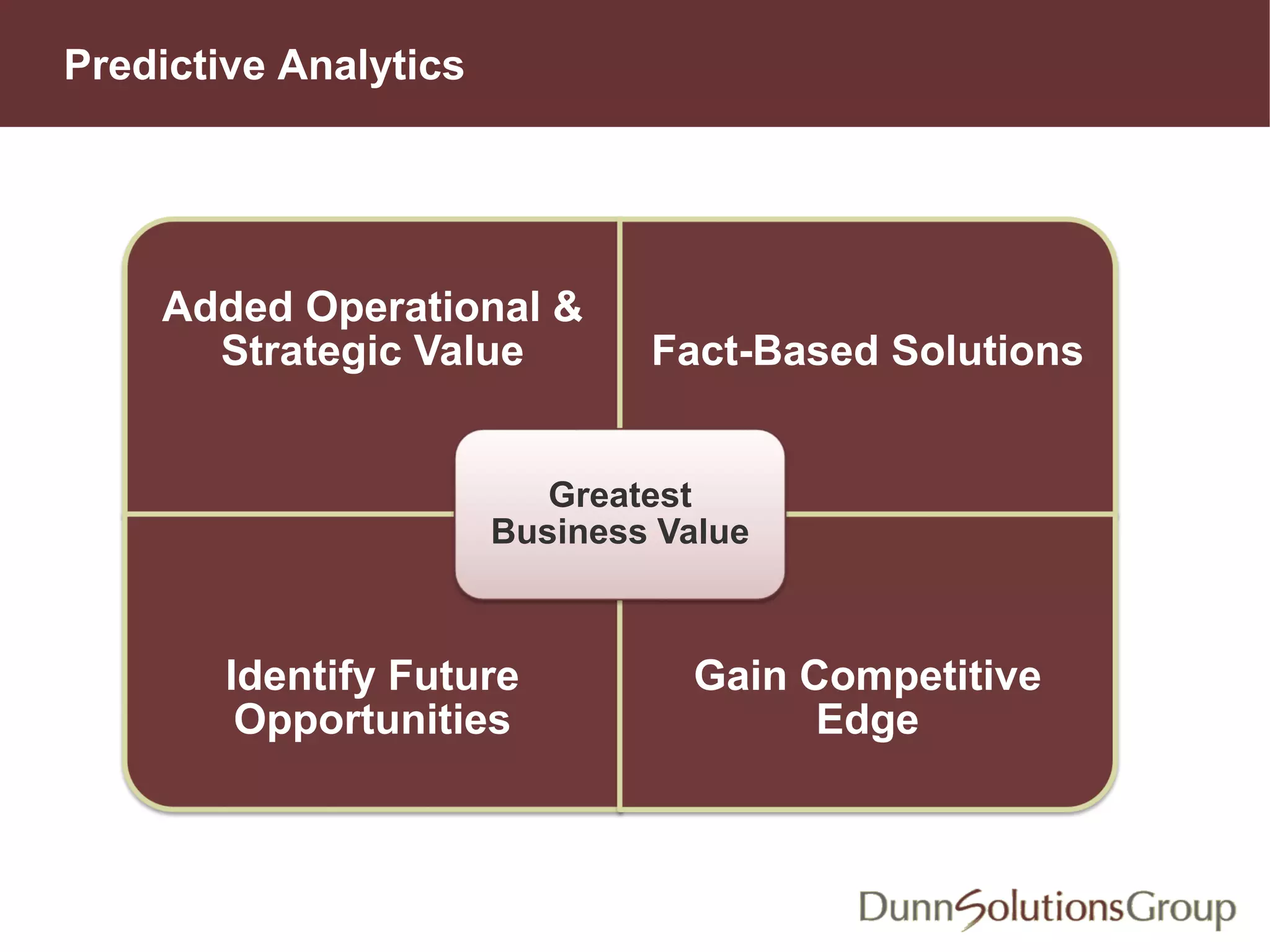 Predictive Analytics

Added Operational & Strategic Value

Fact-Based Solutions

Greatest Business Value

Identify Future Opportunities

Gain Competitive Edge

DunnSolutionsGroup